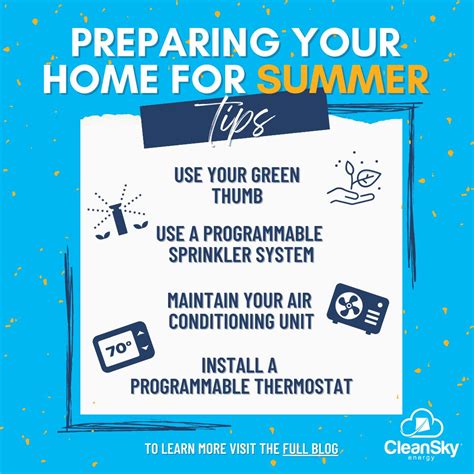 PREPARING YOUR HOME FOR SUMMER

Tips

USE YOUR GREEN THUMB

USE A PROGRAMMABLE SPRINKLER SYSTEM

MAINTAIN YOUR AIR CONDITIONING UNIT

70°

INSTALL A PROGRAMMABLE THERMOSTAT

TO LEARN MORE VISIT THE FULL BLOG

CleanSky energy